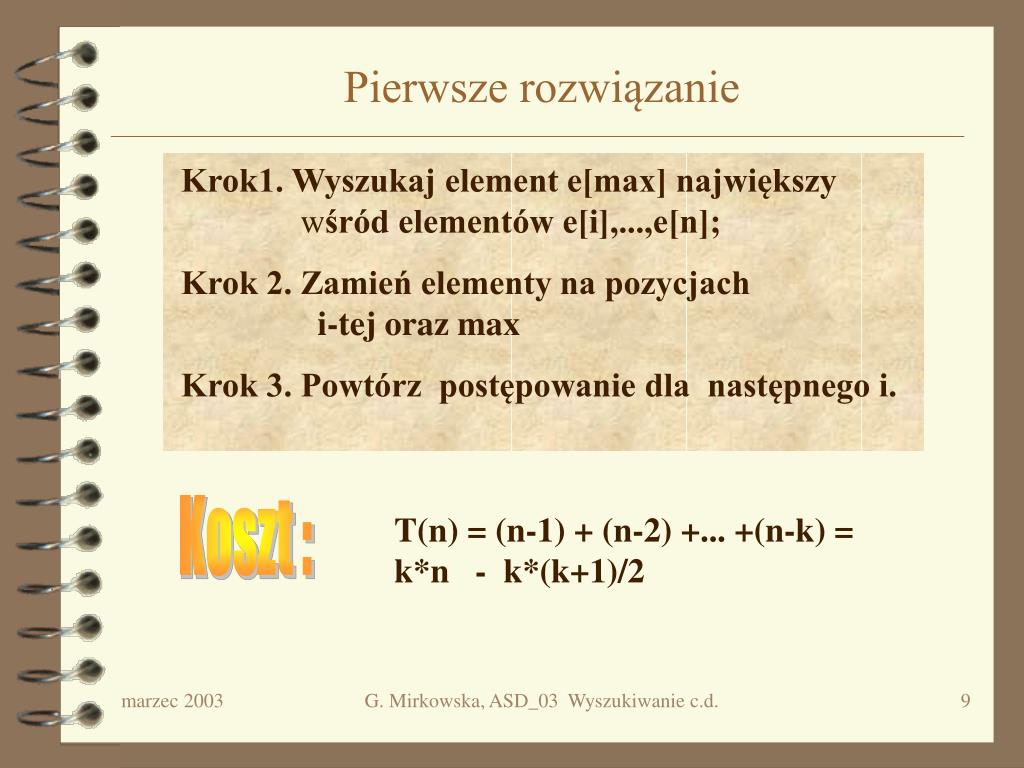 Pierwsze rozwiązanie

Krok1. Wyszukaj element e[max] największy wśród elementów e[i],...,e[n];

Krok 2. Zamień elementy na pozycjach i-tej oraz max

Krok 3. Powtórz postępowanie dla następnego i.

Koszt :

T(n) = (n-1) + (n-2) +... +(n-k) = k*n - k*(k+1)/2

marzec 2003

G. Mirkowska, ASD_03 Wyszukiwanie c.d.

9